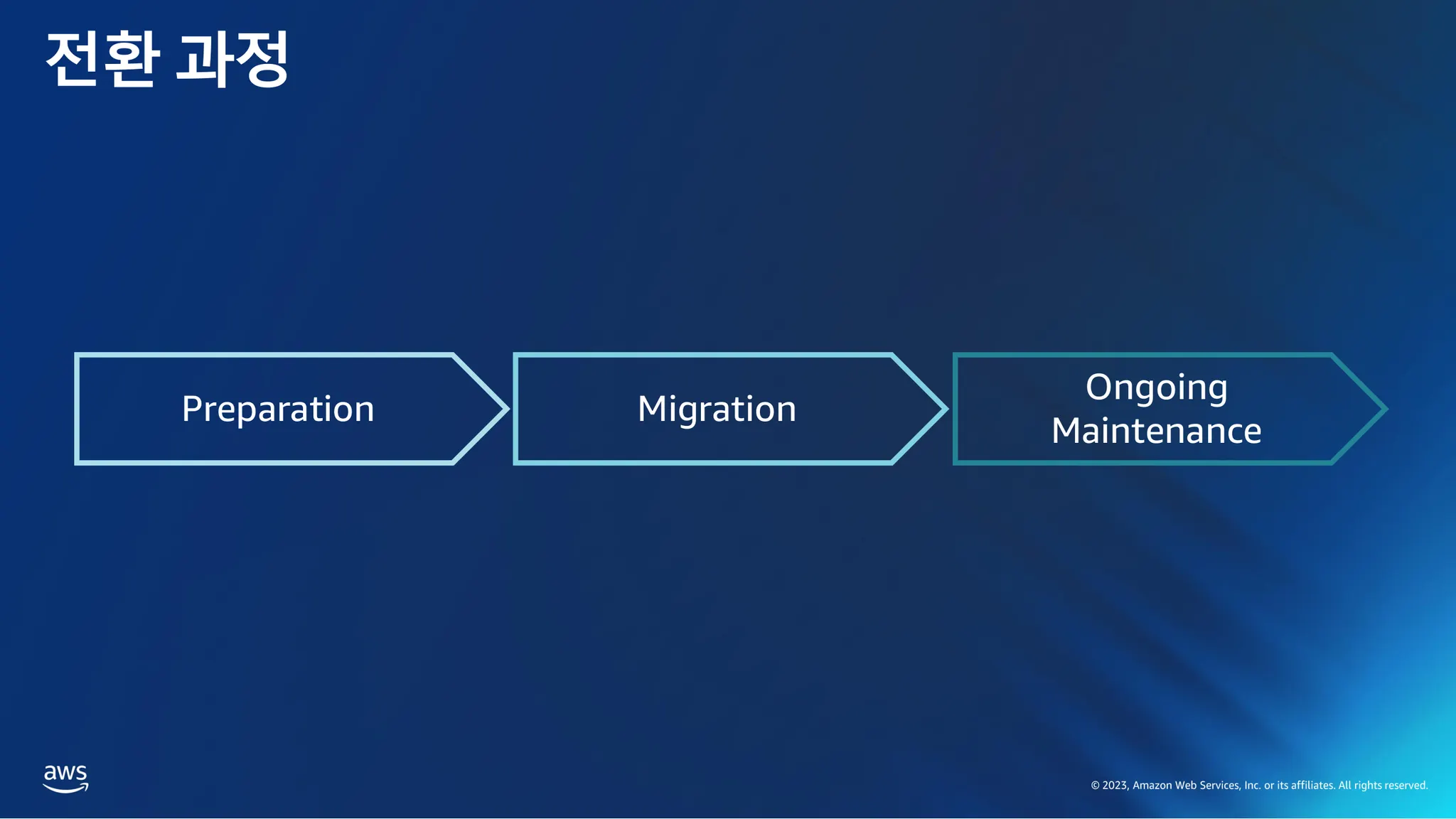 전환 과정

Preparation

Migration

Ongoing Maintenance

aws

© 2023, Amazon Web Services, Inc. or its affiliates. All rights reserved.